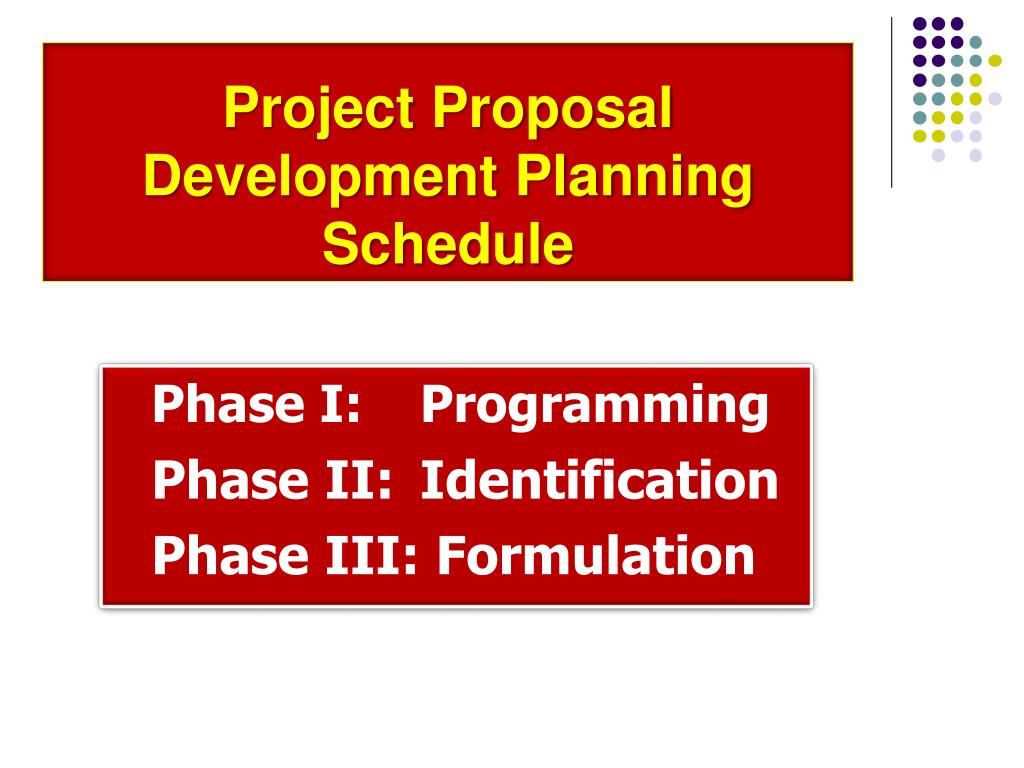 Project Proposal Development Planning Schedule

Phase I: Programming
Phase II: Identification
Phase III: Formulation